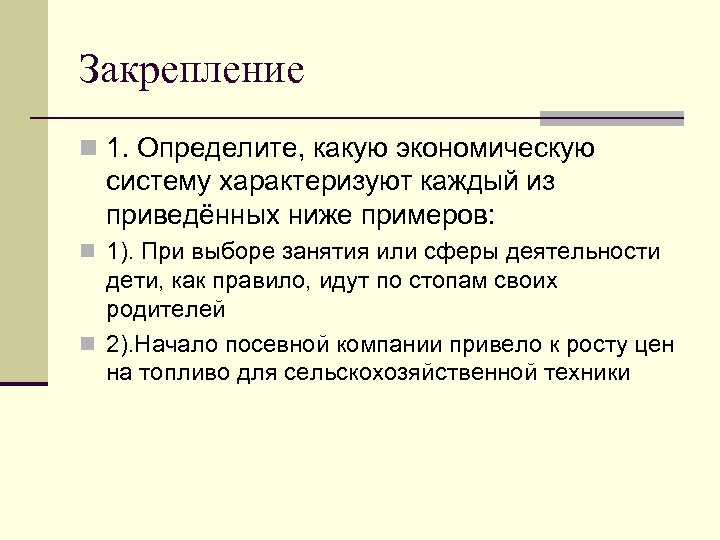 Закрепление

1. Определите, какую экономическую систему характеризуют каждый из приведённых ниже примеров:

1). При выборе занятия или сферы деятельности дети, как правило, идут по стопам своих родителей

2).Начало посевной компании привело к росту цен на топливо для сельскохозяйственной техники